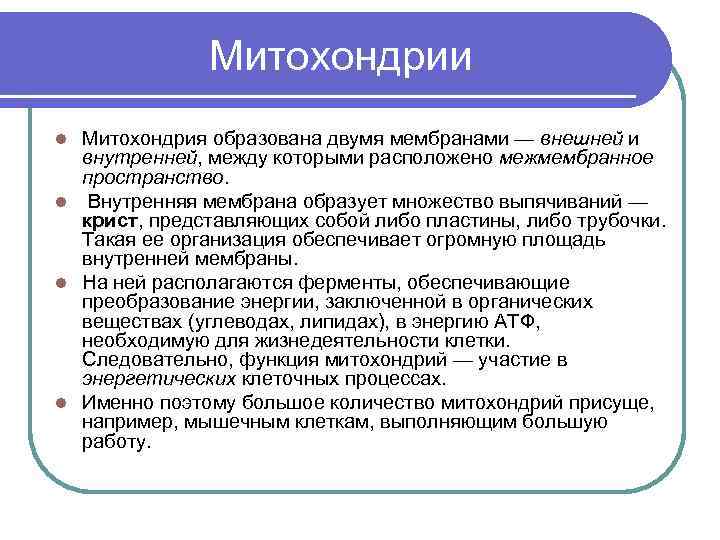 Митохондрии

Митохондрия образована двумя мембранами — внешней и внутренней, между которыми расположено межмембранное пространство.

Внутренняя мембрана образует множество выпячиваний — крист, представляющих собой либо пластины, либо трубочки. Такая ее организация обеспечивает огромную площадь внутренней мембраны.

На ней располагаются ферменты, обеспечивающие преобразование энергии, заключенной в органических веществах (углеводах, липидах), в энергию АТФ, необходимую для жизнедеятельности клетки. Следовательно, функция митохондрий — участие в энергетических клеточных процессах.

Именно поэтому большое количество митохондрий присуще, например, мышечным клеткам, выполняющим большую работу.